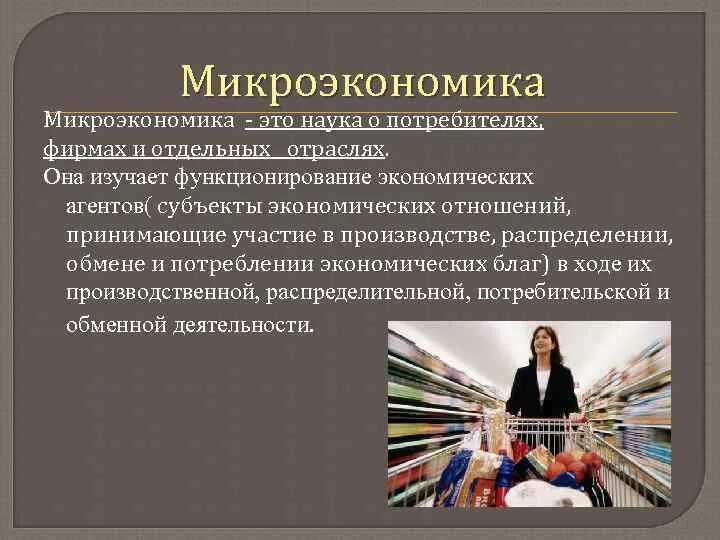 Микроэкономика

Микроэкономика - это наука о потребителях, фирмах и отдельных отраслях.

Она изучает функционирование экономических агентов( субъекты экономических отношений, принимающие участие в производстве, распределении, обмене и потреблении экономических благ) в ходе их производственной, распределительной, потребительской и обменной деятельности.